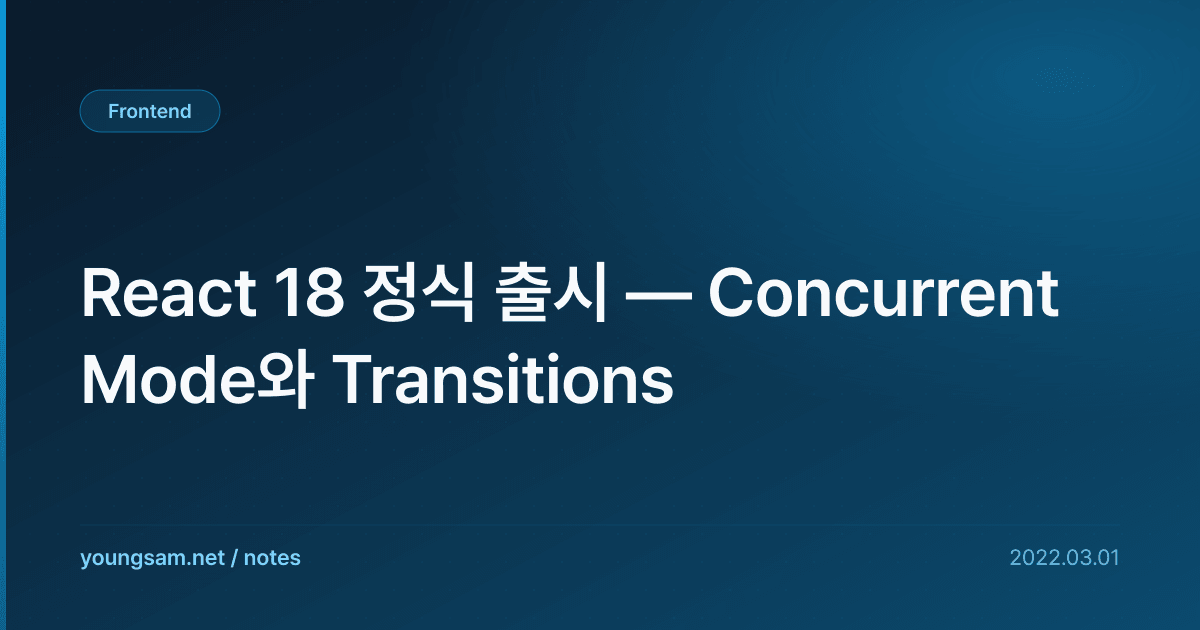 Frontend

React 18 정식 출시 — Concurrent Mode와 Transitions

youngsam.net / notes

2022.03.01